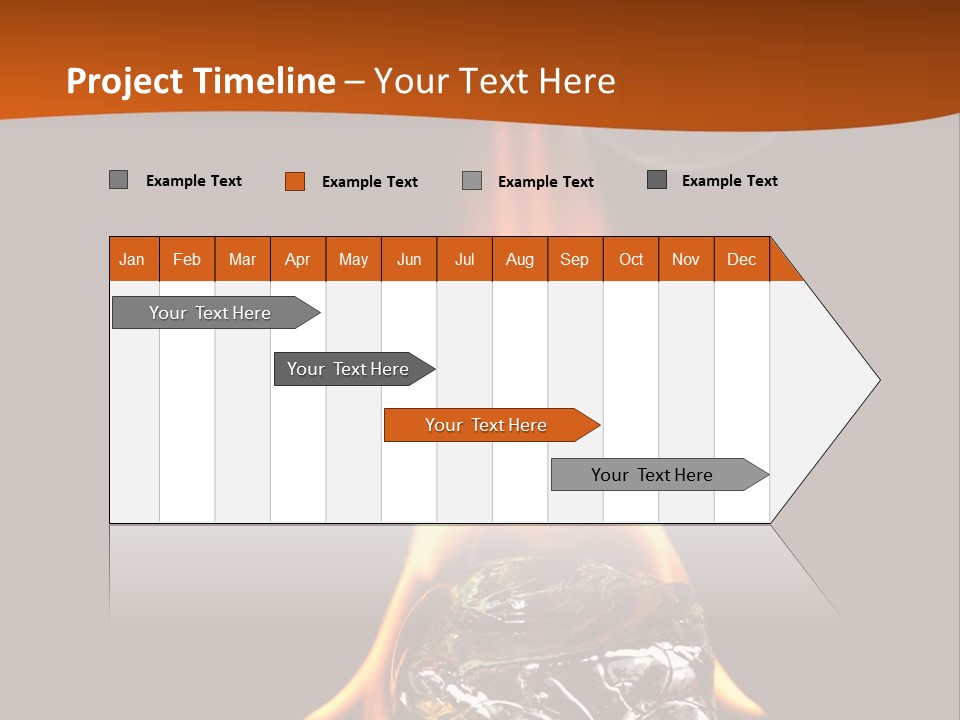 Project Timeline – Your Text Here

Example Text
Example Text
Example Text
Example Text

| Jan | Feb | Mar | Apr | May | Jun | Jul | Aug | Sep | Oct | Nov | Dec |
|---|---|---|---|---|---|---|---|---|---|---|---|

Your Text Here
Your Text Here
Your Text Here
Your Text Here